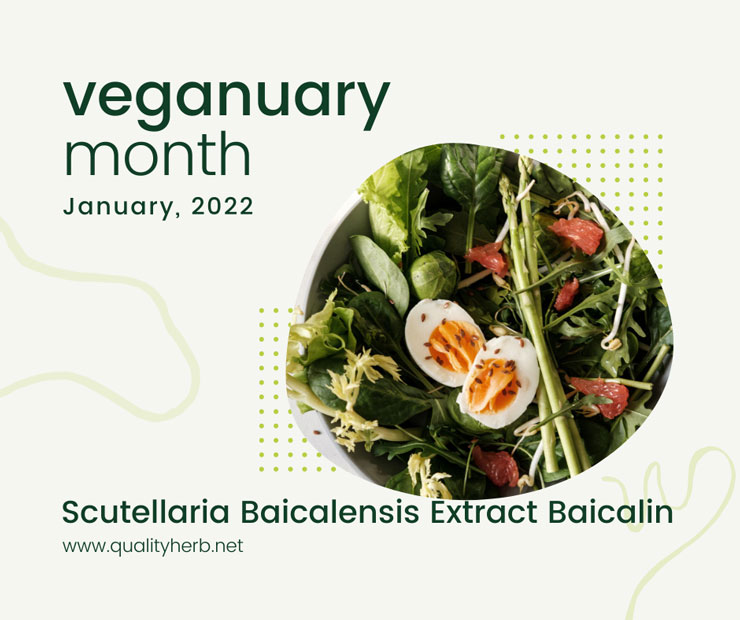 veganuary
month
January, 2022

Scutellaria Baicalensis Extract Baicalin
www.qualityherb.net